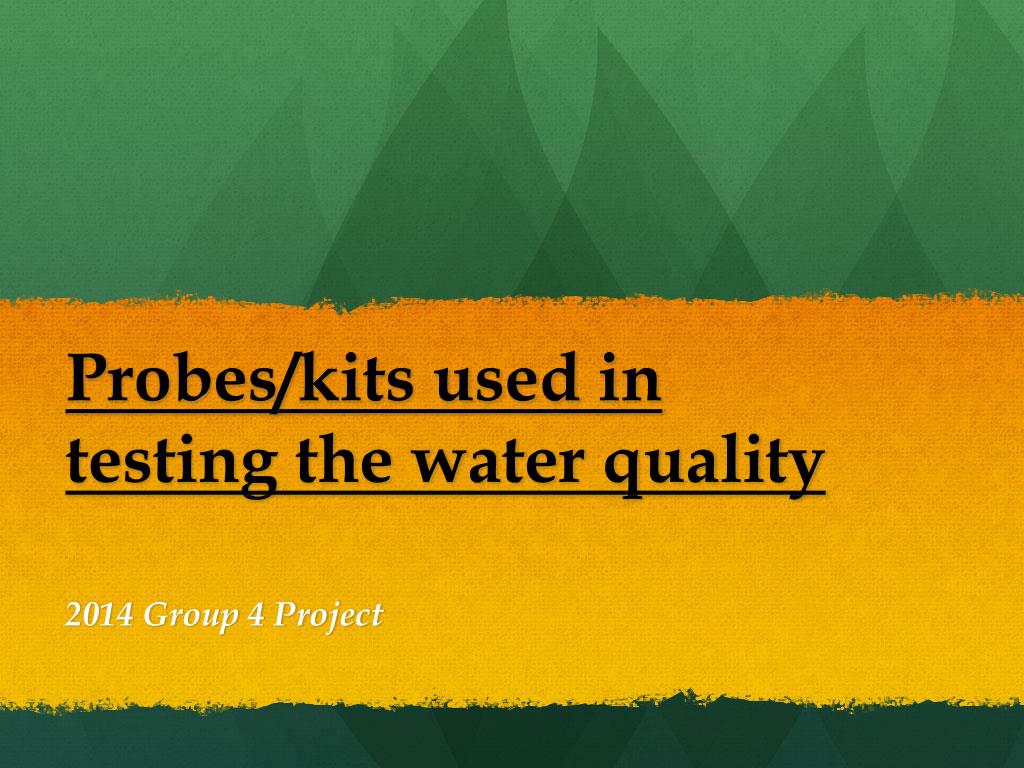 Probes/kits used in testing the water quality

2014 Group 4 Project